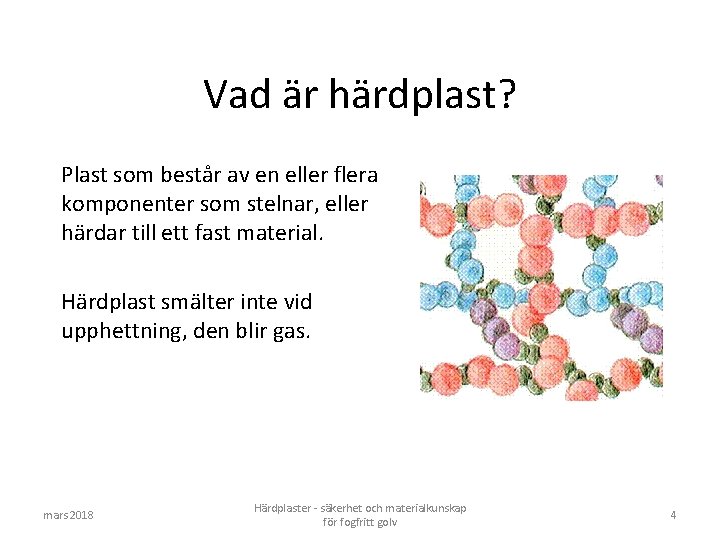 Vad är härdplast?

Plast som består av en eller flera komponenter som stelnar, eller härdar till ett fast material.

Härdplast smälter inte vid upphettning, den blir gas.

mars 2018

Härdplaster - säkerhet och materialkunskap för fogfritt golv

4